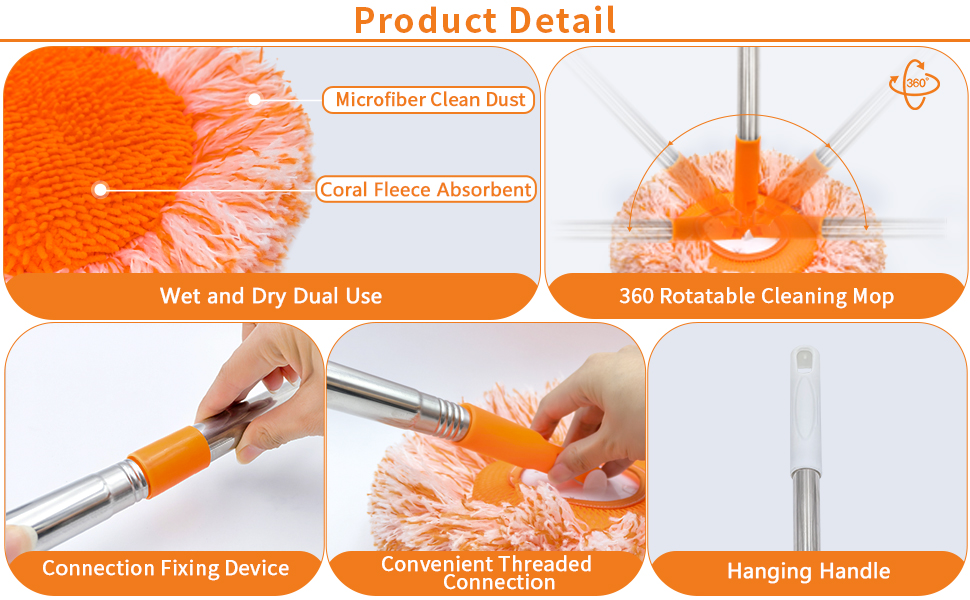 Product Detail

Microfiber Clean Dust

Coral Fleece Absorbent

Wet and Dry Dual Use

360°

360 Rotatable Cleaning Mop

Connection Fixing Device

Convenient Threaded Connection

Hanging Handle